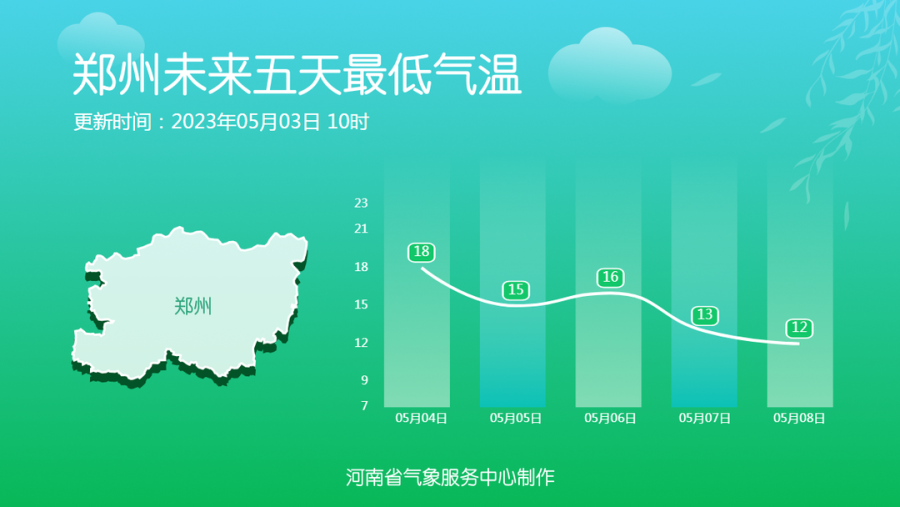 郑州未来五天最低气温

更新时间：2023年05月03日 10时

郑州

23
21
18
15
12
9
7

18
15
16
13
12

05月04日
05月05日
05月06日
05月07日
05月08日

河南省气象服务中心制作